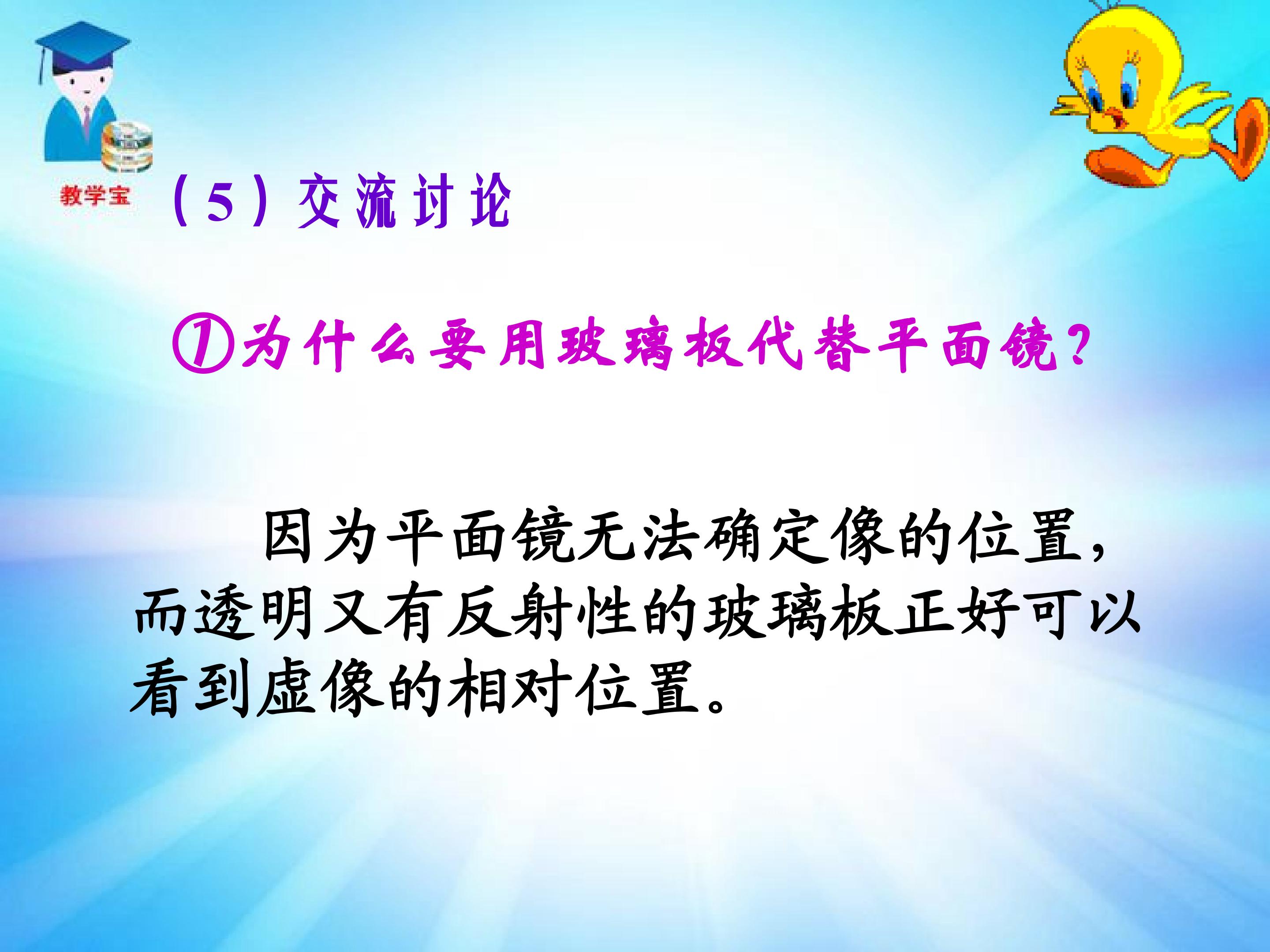 教学宝

（5）交流讨论

①为什么要用玻璃板代替平面镜?

因为平面镜无法确定像的位置，而透明又有反射性的玻璃板正好可以看到虚像的相对位置。